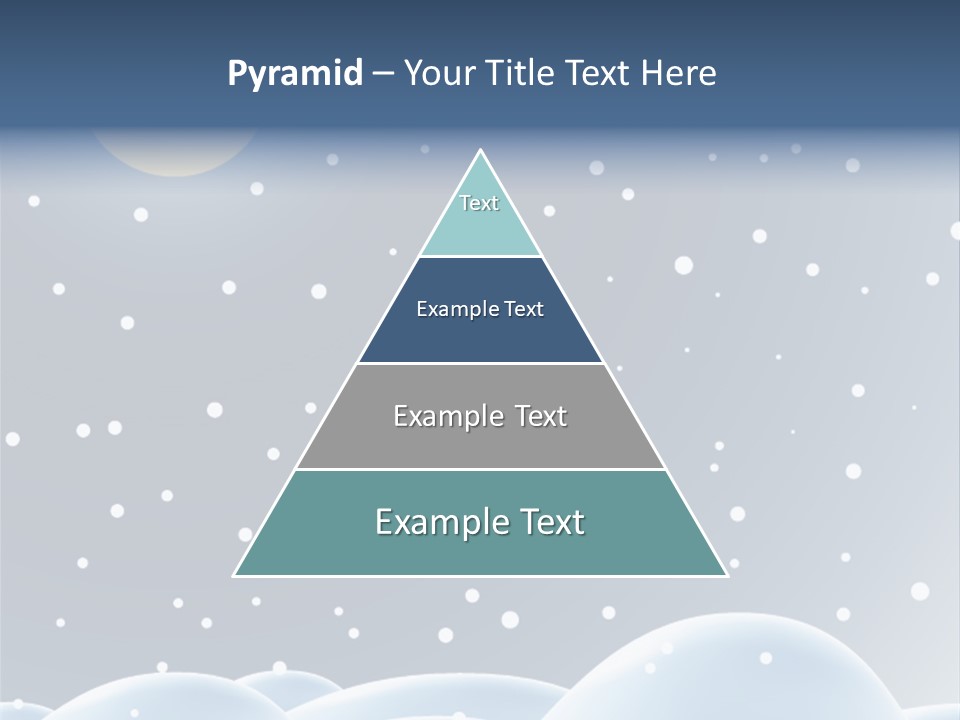 Pyramid – Your Title Text Here

Text

Example Text

Example Text

Example Text